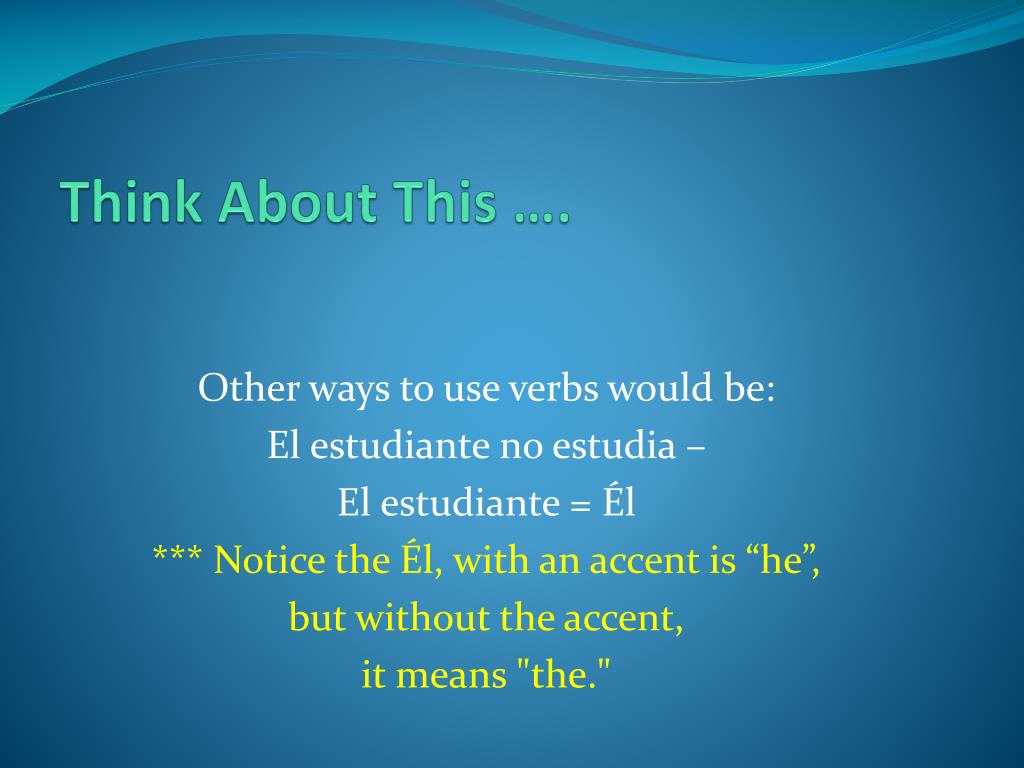 Think About This ….

Other ways to use verbs would be:
El estudiante no estudia –
El estudiante = Él
*** Notice the Él, with an accent is “he”,
but without the accent,
it means "the."